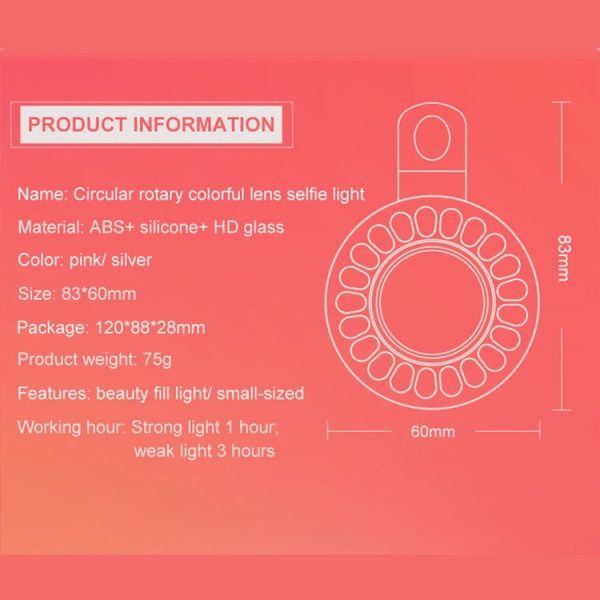 PRODUCT INFORMATION

Name: Circular rotary colorful lens selfie light

Material: ABS+ silicone+ HD glass

Color: pink/ silver

Size: 83*60mm

Package: 120*88*28mm

Product weight: 75g

Features: beauty fill light/ small-sized

Working hour: Strong light 1 hour; weak light 3 hours

83mm

60mm